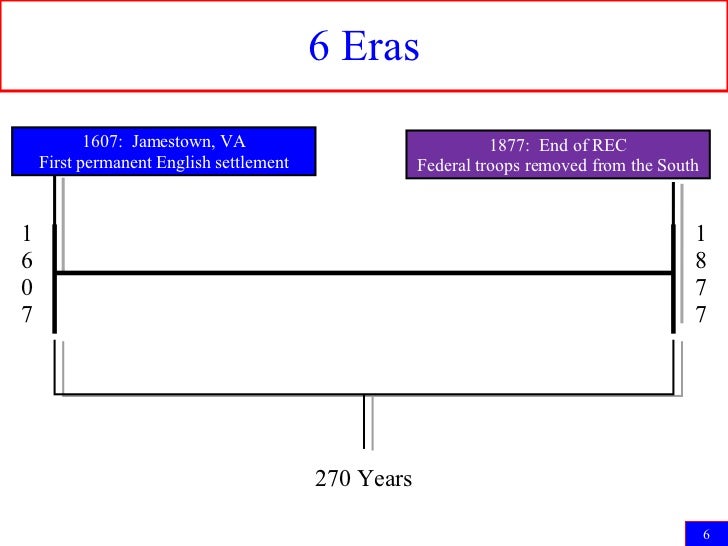 6 Eras

1607: Jamestown, VA
First permanent English settlement

1877: End of REC
Federal troops removed from the South

1
6
0
7

1
8
7
7

270 Years

6